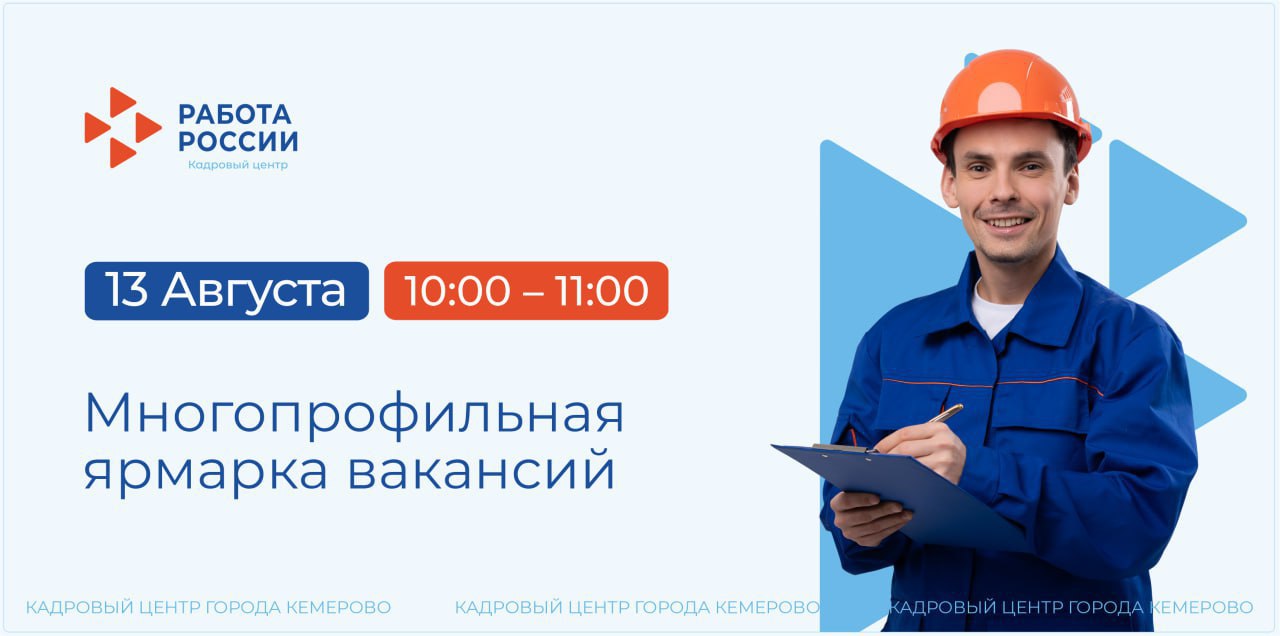 РАБОТА РОССИИ
Кадровый центр

13 Августа 10:00 – 11:00

Многопрофильная ярмарка вакансий

КАДРОВЫЙ ЦЕНТР ГОРОДА КЕМЕРОВО КАДРОВЫЙ ЦЕНТР ГОРОДА КЕМЕРОВО КАДРОВЫЙ ЦЕНТР ГОРОДА КЕМЕРОВО